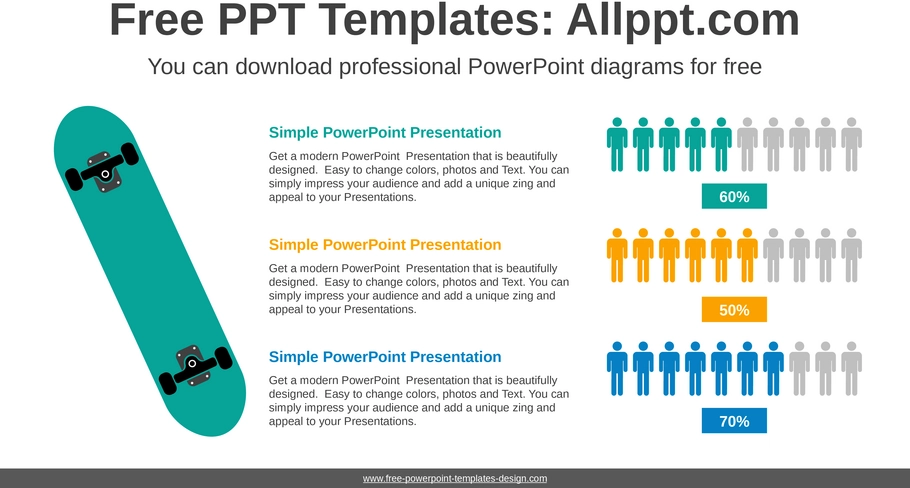 Free PPT Templates: Allppt.com

You can download professional PowerPoint diagrams for free

Simple PowerPoint Presentation

Get a modern PowerPoint Presentation that is beautifully designed. Easy to change colors, photos and Text. You can simply impress your audience and add a unique zing and appeal to your Presentations.

60%

Simple PowerPoint Presentation

Get a modern PowerPoint Presentation that is beautifully designed. Easy to change colors, photos and Text. You can simply impress your audience and add a unique zing and appeal to your Presentations.

50%

Simple PowerPoint Presentation

Get a modern PowerPoint Presentation that is beautifully designed. Easy to change colors, photos and Text. You can simply impress your audience and add a unique zing and appeal to your Presentations.

70%

www.free-powerpoint-templates-design.com